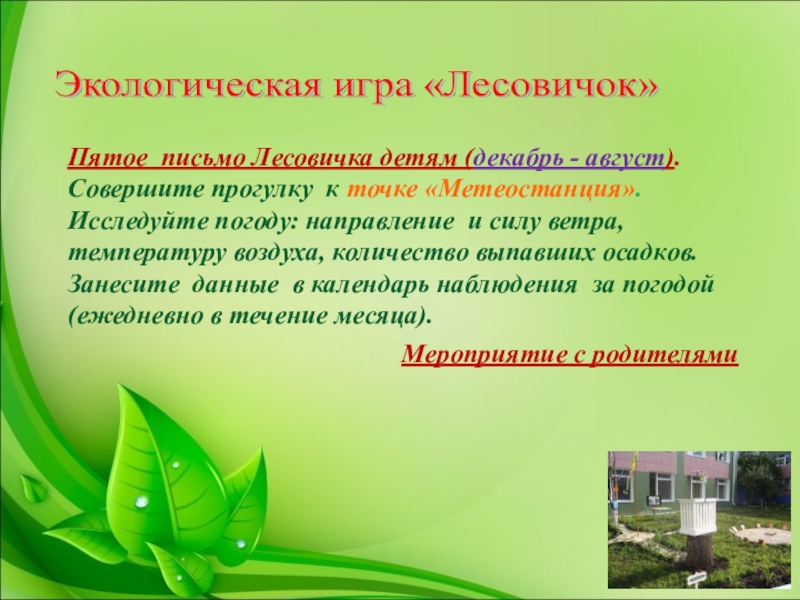 Экологическая игра «Лесовичок»

Пятое письмо Лесовичка детям (декабрь - август). Совершите прогулку к точке «Метеостанция». Исследуйте погоду: направление и силу ветра, температуру воздуха, количество выпавших осадков. Занесите данные в календарь наблюдения за погодой (ежедневно в течение месяца).

Мероприятие с родителями